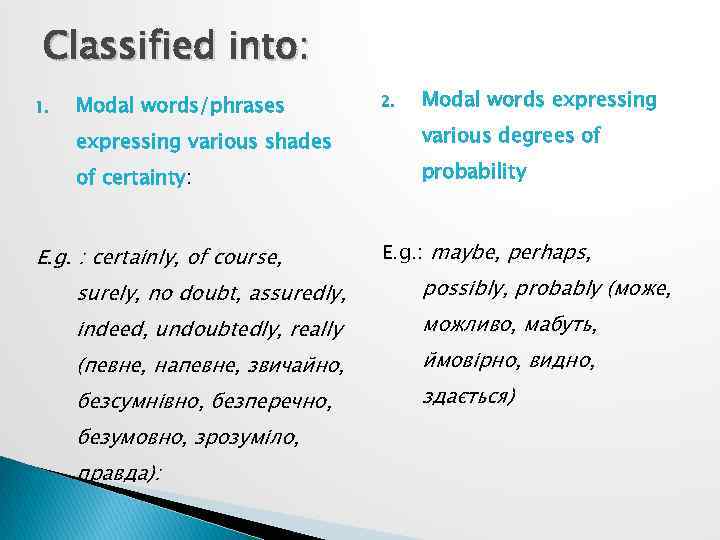 Classified into:

1. Modal words/phrases expressing various shades of certainty:

E.g. : certainly, of course, surely, no doubt, assuredly, indeed, undoubtedly, really (певне, напевне, звичайно, безсумнівно, безперечно, безумовно, зрозуміло, правда):

2. Modal words expressing various degrees of probability

E.g.: maybe, perhaps, possibly, probably (може, можливо, мабуть, ймовірно, видно, здається)